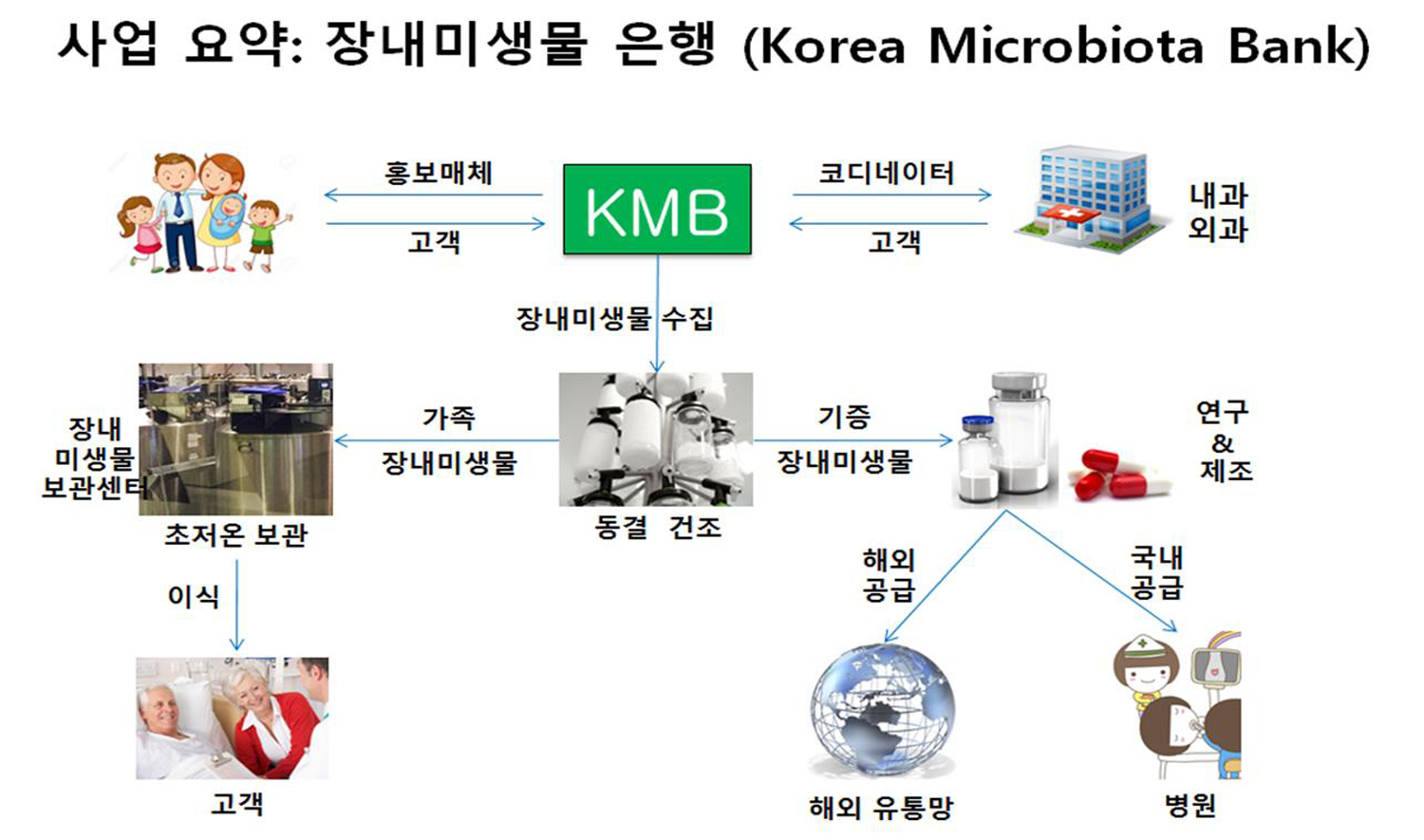 사업 요약: 장내미생물 은행 (Korea Microbiota Bank)

홍보매체

고객

KMB

코디네이터

고객

내과
외과

장내미생물 수집

장내
미생물
보관센터

가족
장내미생물

기증
장내미생물

연구
&
제조

초저온 보관

동결 건조

이식

해외
공급

국내
공급

고객

해외 유통망

병원